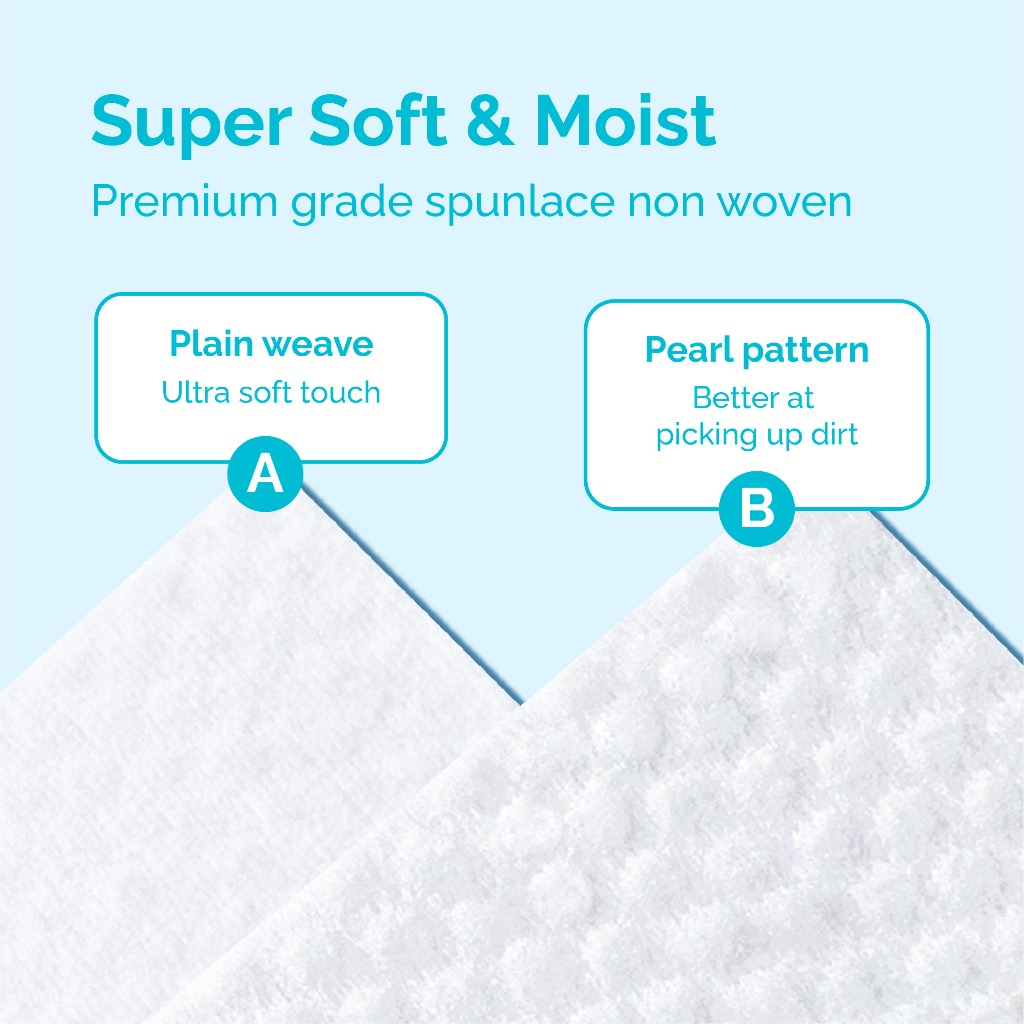 Super Soft & Moist
Premium grade spunlace non woven

Plain weave
Ultra soft touch
A

Pearl pattern
Better at picking up dirt
B